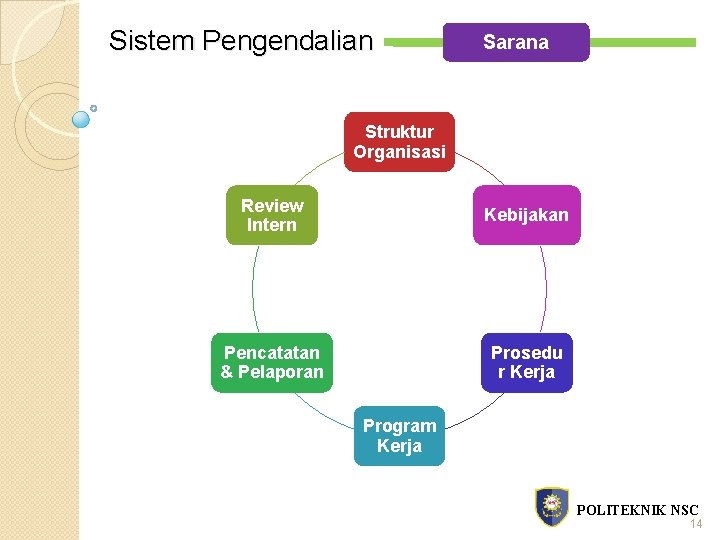 Sistem Pengendalian

Sarana

Struktur Organisasi

Kebijakan

Prosedu r Kerja

Program Kerja

Pencatatan & Pelaporan

Review Intern

POLITEKNIK NSC

14